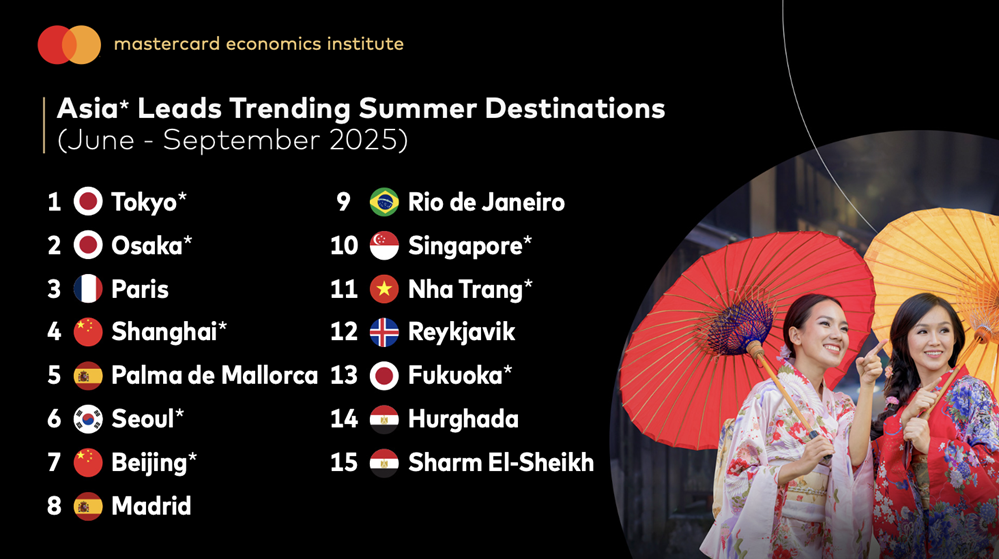 mastercard economics institute

Asia* Leads Trending Summer Destinations
(June - September 2025)

1 Tokyo*
2 Osaka*
3 Paris
4 Shanghai*
5 Palma de Mallorca
6 Seoul*
7 Beijing*
8 Madrid

9 Rio de Janeiro
10 Singapore*
11 Nha Trang*
12 Reykjavik
13 Fukuoka*
14 Hurghada
15 Sharm El-Sheikh